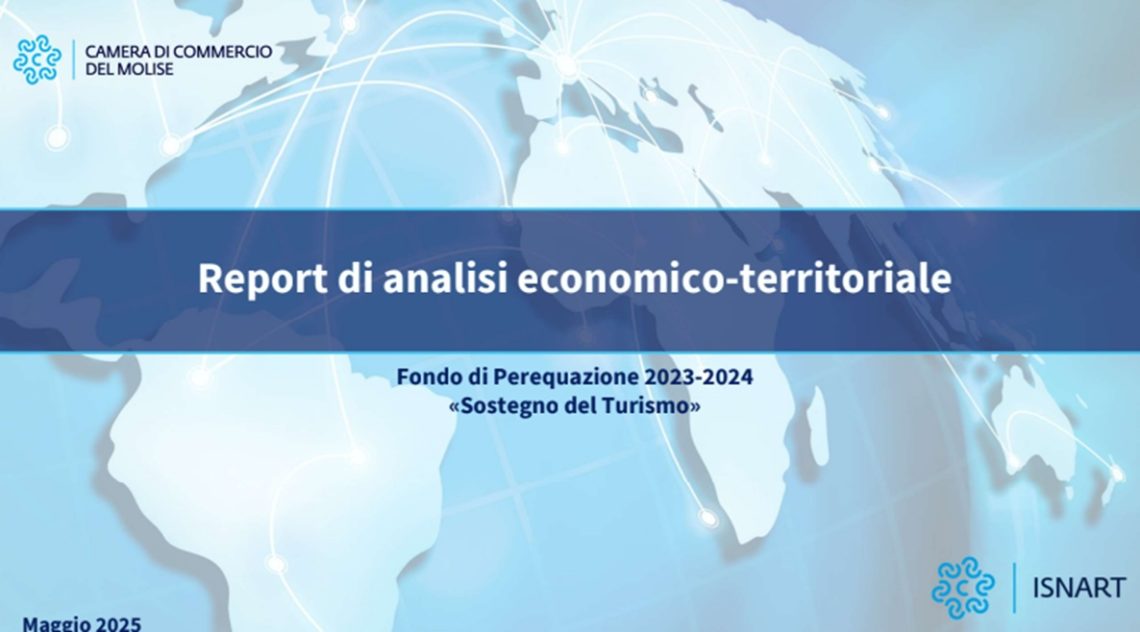 CAMERA DI COMMERCIO
DEL MOLISE

Report di analisi economico-territoriale

Fondo di Perequazione 2023-2024
«Sostegno del Turismo»

ISNART

Maggio 2025